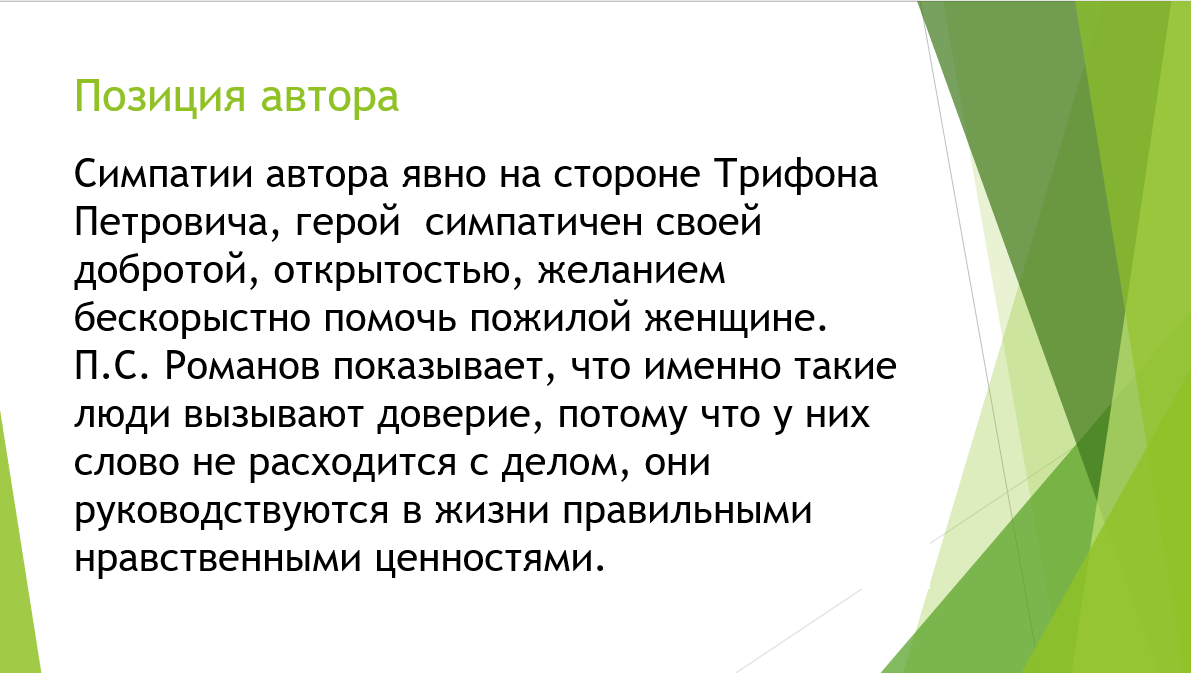 Позиция автора

Симпатии автора явно на стороне Трифона Петровича, герой симпатичен своей добротой, открытостью, желанием бескорыстно помочь пожилой женщине. П.С. Романов показывает, что именно такие люди вызывают доверие, потому что у них слово не расходится с делом, они руководствуются в жизни правильными нравственными ценностями.